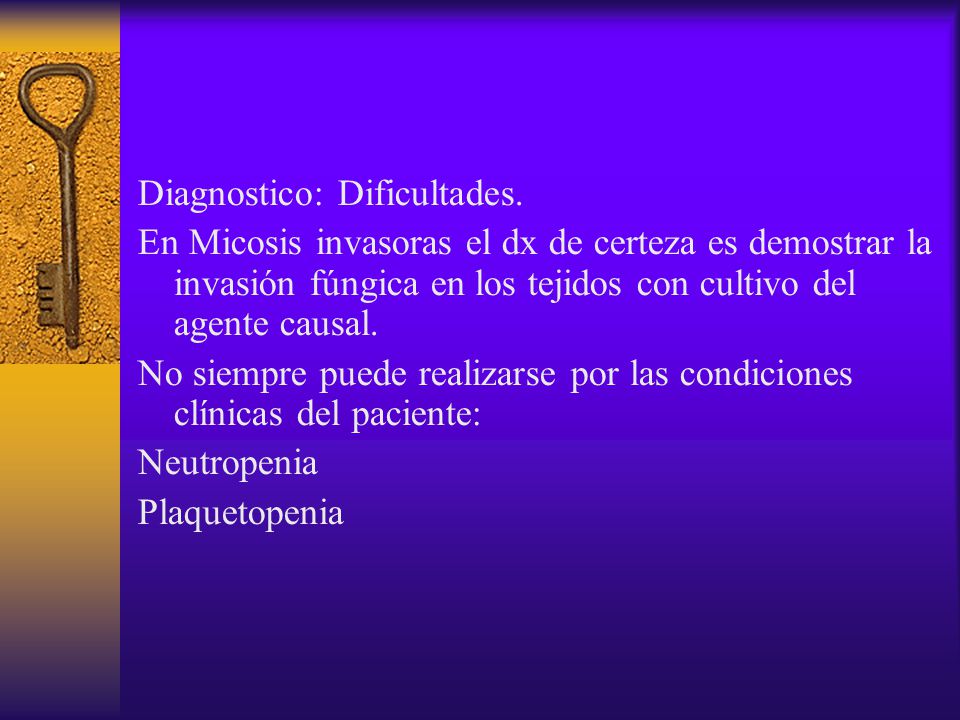 Diagnostico: Dificultades.

En Micosis invasoras el dx de certeza es demostrar la invasión fúngica en los tejidos con cultivo del agente causal.

No siempre puede realizarse por las condiciones clínicas del paciente:

Neutropenia

Plaquetopenia